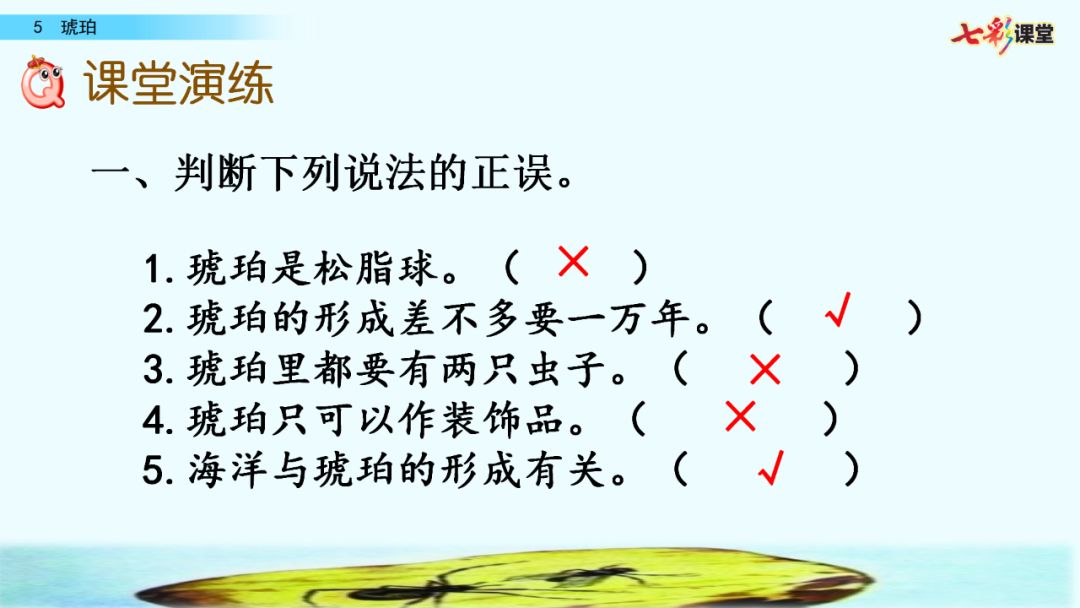 5 琥珀

七彩课堂

课堂演练

一、判断下列说法的正误。

1. 琥珀是松脂球。（ × ）
2. 琥珀的形成差不多要一万年。（ √ ）
3. 琥珀里都要有两只虫子。（ × ）
4. 琥珀只可以作装饰品。（ × ）
5. 海洋与琥珀的形成有关。（ √ ）